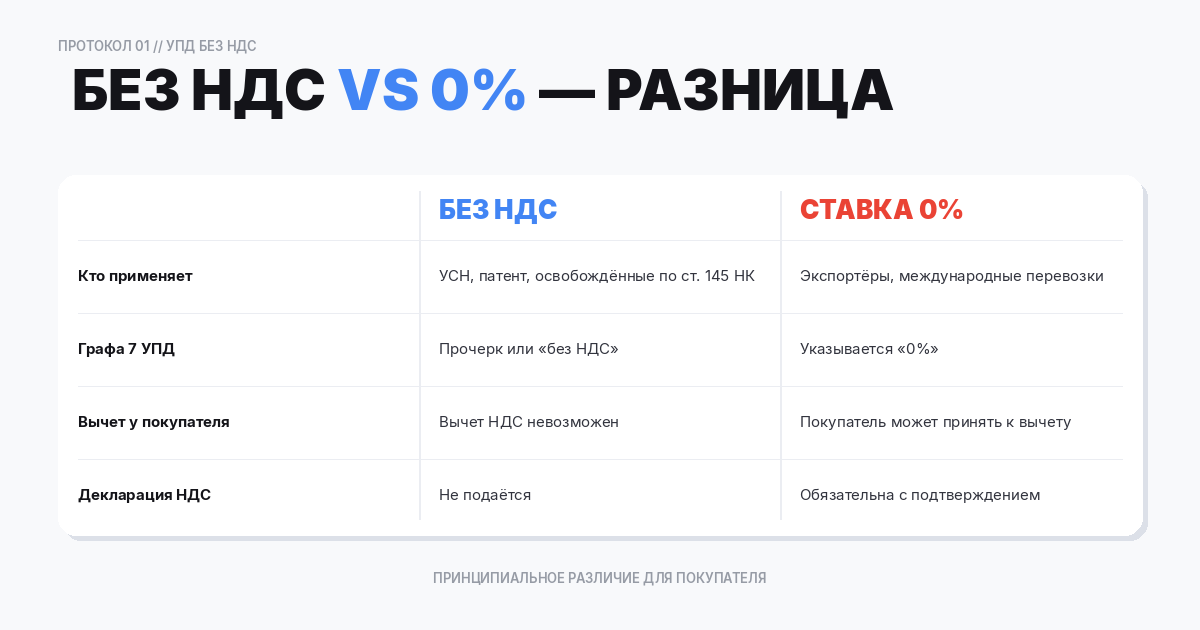 ПРОТОКОЛ 01 // УПД БЕЗ НДС

БЕЗ НДС VS 0% — РАЗНИЦА

| | БЕЗ НДС | СТАВКА 0% |
|---|---|---|
| Кто применяет | УСН, патент, освобождённые по ст. 145 НК | Экспортёры, международные перевозки |
| Графа 7 УПД | Прочерк или «без НДС» | Указывается «0%» |
| Вычет у покупателя | Вычет НДС невозможен | Покупатель может принять к вычету |
| Декларация НДС | Не подаётся | Обязательна с подтверждением |

ПРИНЦИПИАЛЬНОЕ РАЗЛИЧИЕ ДЛЯ ПОКУПАТЕЛЯ